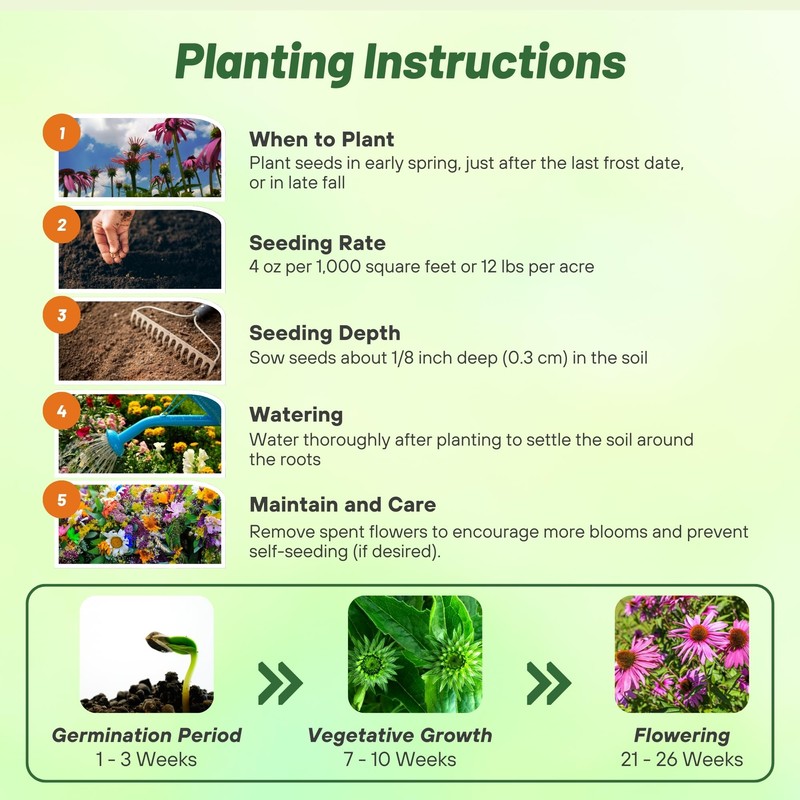 Planting Instructions

1
When to Plant
Plant seeds in early spring, just after the last frost date, or in late fall

2
Seeding Rate
4 oz per 1,000 square feet or 12 lbs per acre

3
Seeding Depth
Sow seeds about 1/8 inch deep (0.3 cm) in the soil

4
Watering
Water thoroughly after planting to settle the soil around the roots

5
Maintain and Care
Remove spent flowers to encourage more blooms and prevent self-seeding (if desired).

Germination Period
1 - 3 Weeks

Vegetative Growth
7 - 10 Weeks

Flowering
21 - 26 Weeks